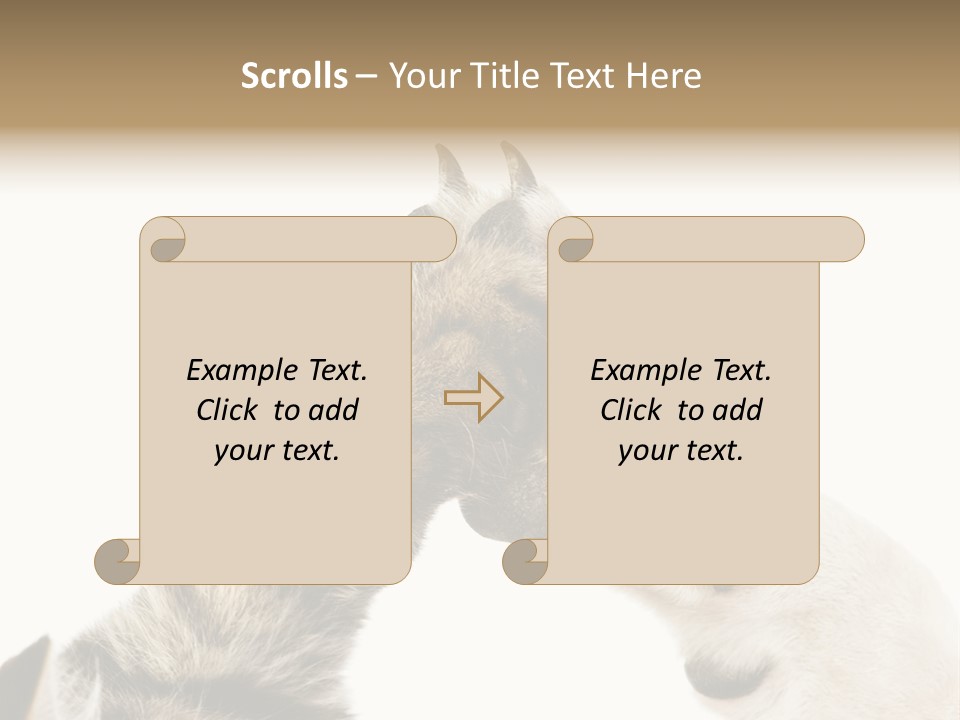 Scrolls – Your Title Text Here

Example Text. Click to add your text.

Example Text. Click to add your text.